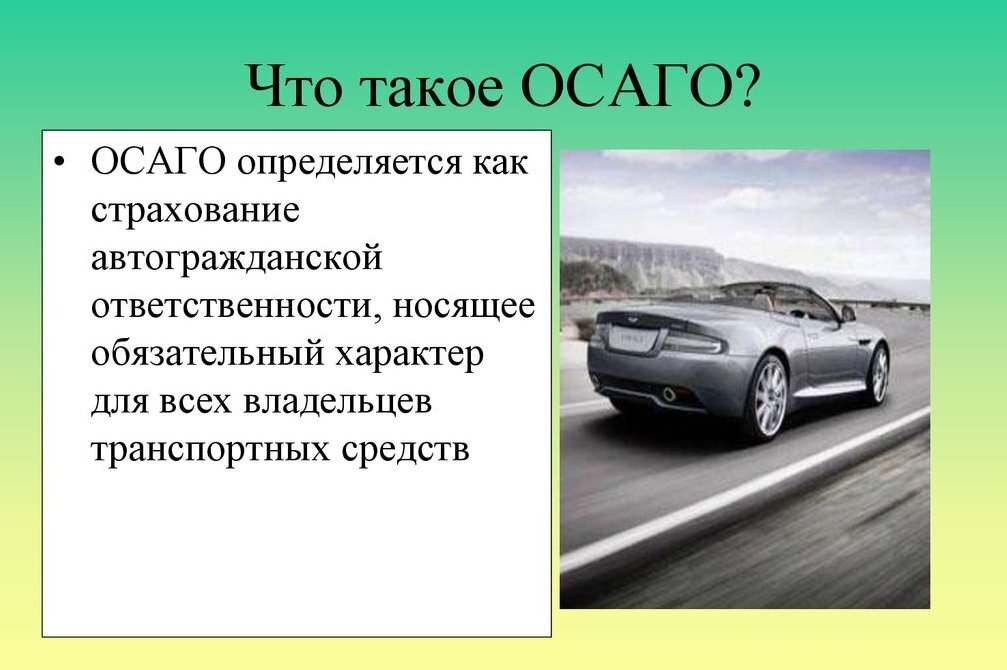 Что такое ОСАГО?

• ОСАГО определяется как страхование автогражданской ответственности, носящее обязательный характер для всех владельцев транспортных средств